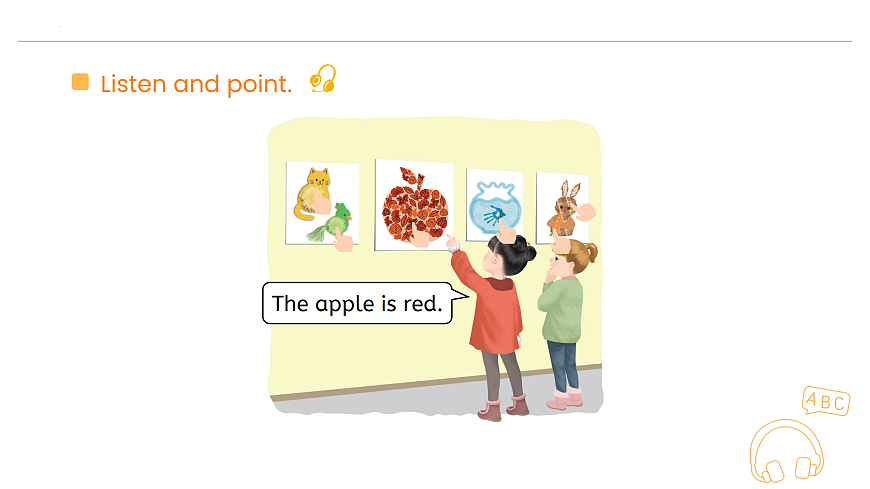 Listen and point.

The apple is red.

ABC